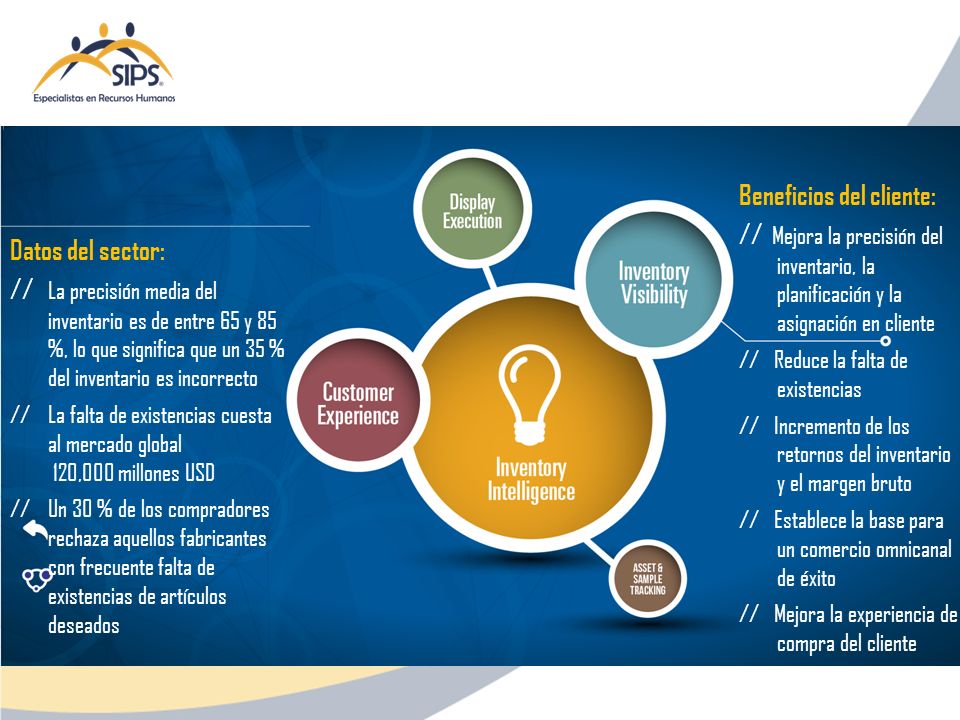 SIPS
Especialistas en Recursos Humanos

Datos del sector:

// La precisión media del inventario es de entre 65 y 85 %, lo que significa que un 35 % del inventario es incorrecto

// La falta de existencias cuesta al mercado global 120,000 millones USD

// Un 30 % de los compradores rechaza aquellos fabricantes con frecuente falta de existencias de artículos deseados

Display Execution

Inventory Visibility

Customer Experience

Inventory Intelligence

ASSET & SAMPLE TRACKING

Beneficios del cliente:

// Mejora la precisión del inventario, la planificación y la asignación en cliente

// Reduce la falta de existencias

// Incremento de los retornos del inventario y el margen bruto

// Establece la base para un comercio omnicanal de éxito

// Mejora la experiencia de compra del cliente